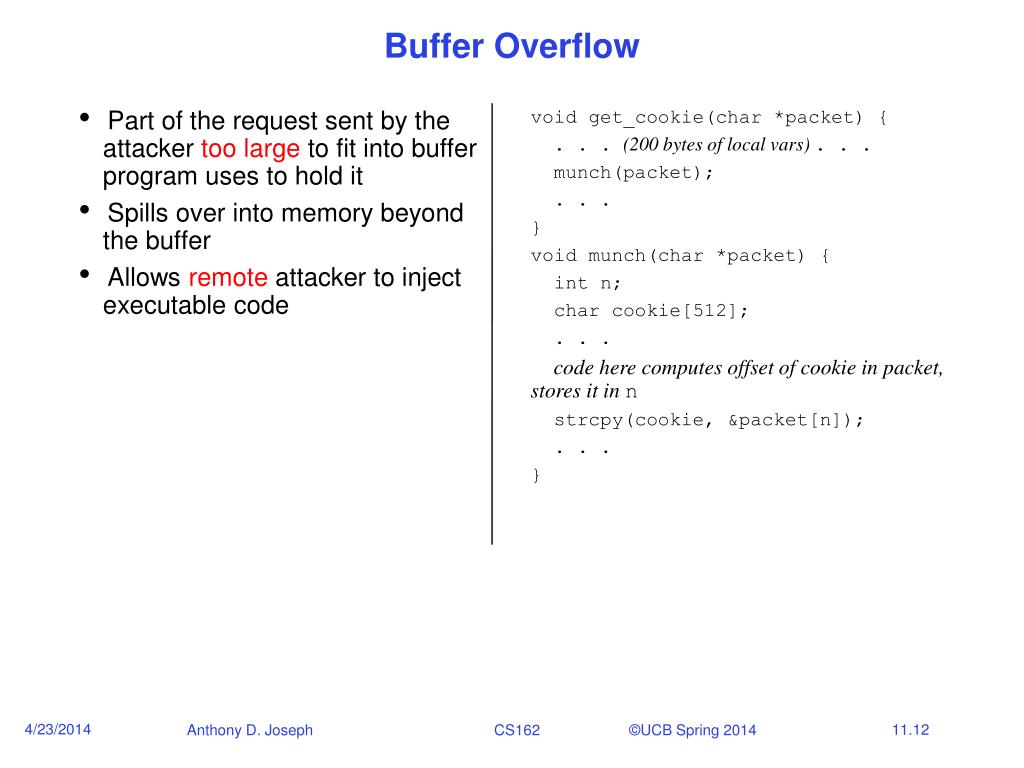 Buffer Overflow

• Part of the request sent by the attacker too large to fit into buffer program uses to hold it
• Spills over into memory beyond the buffer
• Allows remote attacker to inject executable code

void get_cookie(char *packet) {
. . . (200 bytes of local vars) . . .
munch(packet);
. . .
}
void munch(char *packet) {
int n;
char cookie[512];
. . .
code here computes offset of cookie in packet, stores it in n
strcpy(cookie, &packet[n]);
. . .
}

4/23/2014 Anthony D. Joseph CS162 ©UCB Spring 2014 11.12